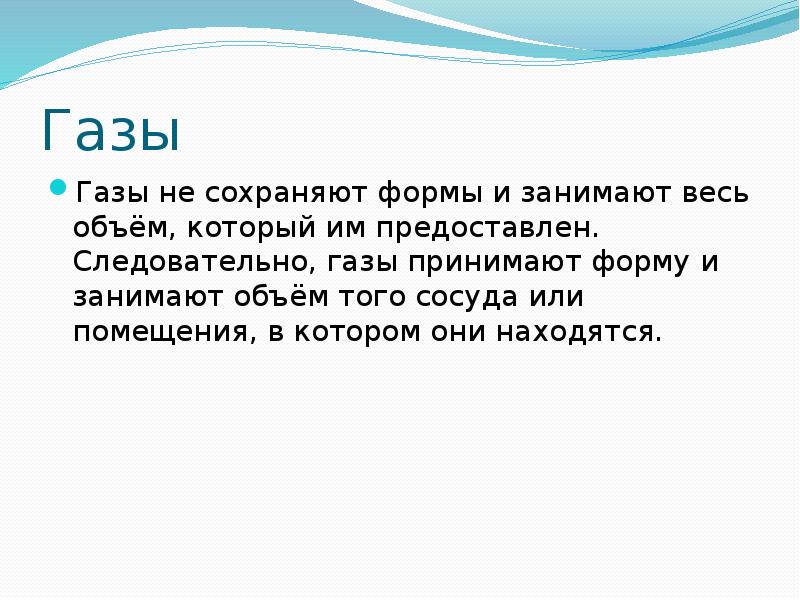 Газы

Газы не сохраняют формы и занимают весь объём, который им предоставлен. Следовательно, газы принимают форму и занимают объём того сосуда или помещения, в котором они находятся.